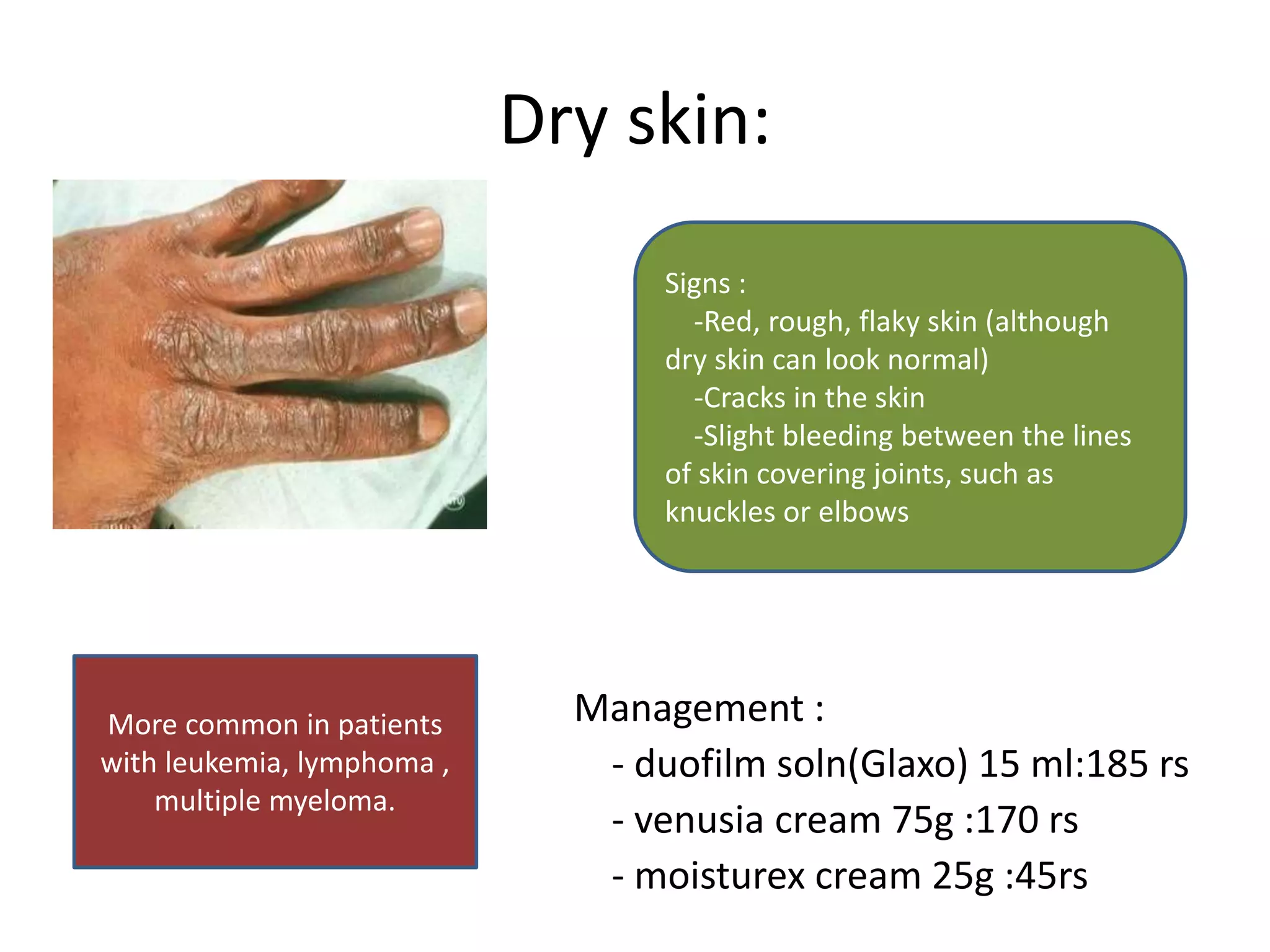 Dry skin:

Signs :
-Red, rough, flaky skin (although dry skin can look normal)
-Cracks in the skin
-Slight bleeding between the lines of skin covering joints, such as knuckles or elbows

More common in patients with leukemia, lymphoma , multiple myeloma.

Management :
- duofilm soln(Glaxo) 15 ml:185 rs
- venusia cream 75g :170 rs
- moisturex cream 25g :45rs